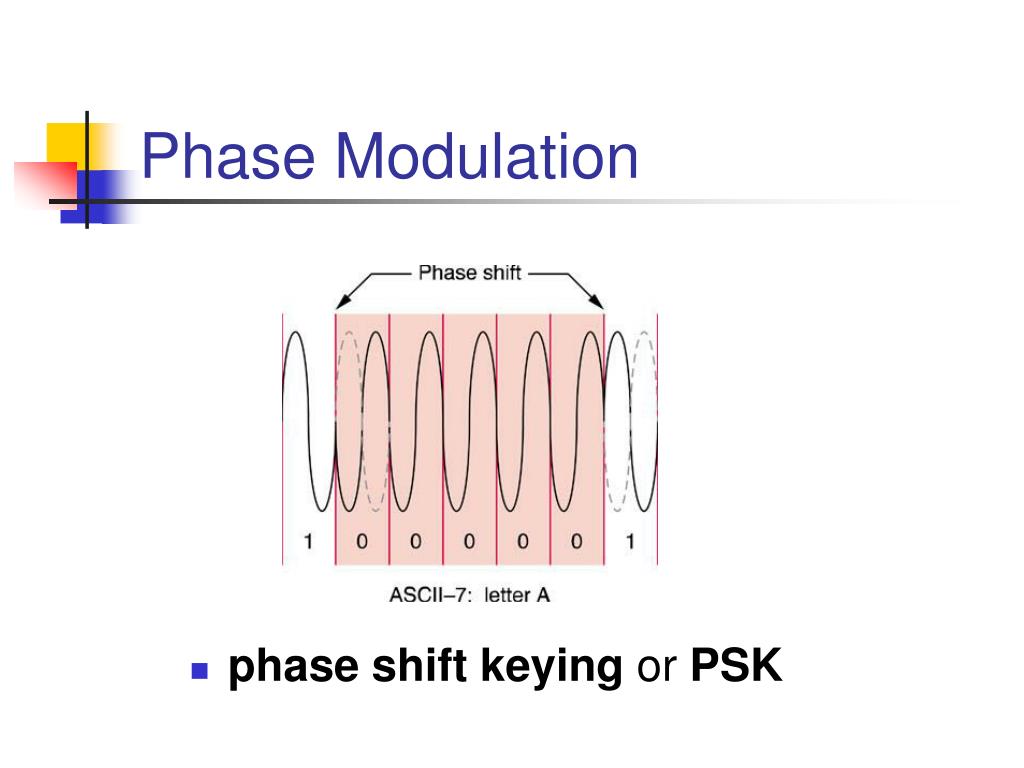 Phase Modulation

Phase shift

1 0 0 0 0 0 1

ASCII–7: letter A

phase shift keying or PSK